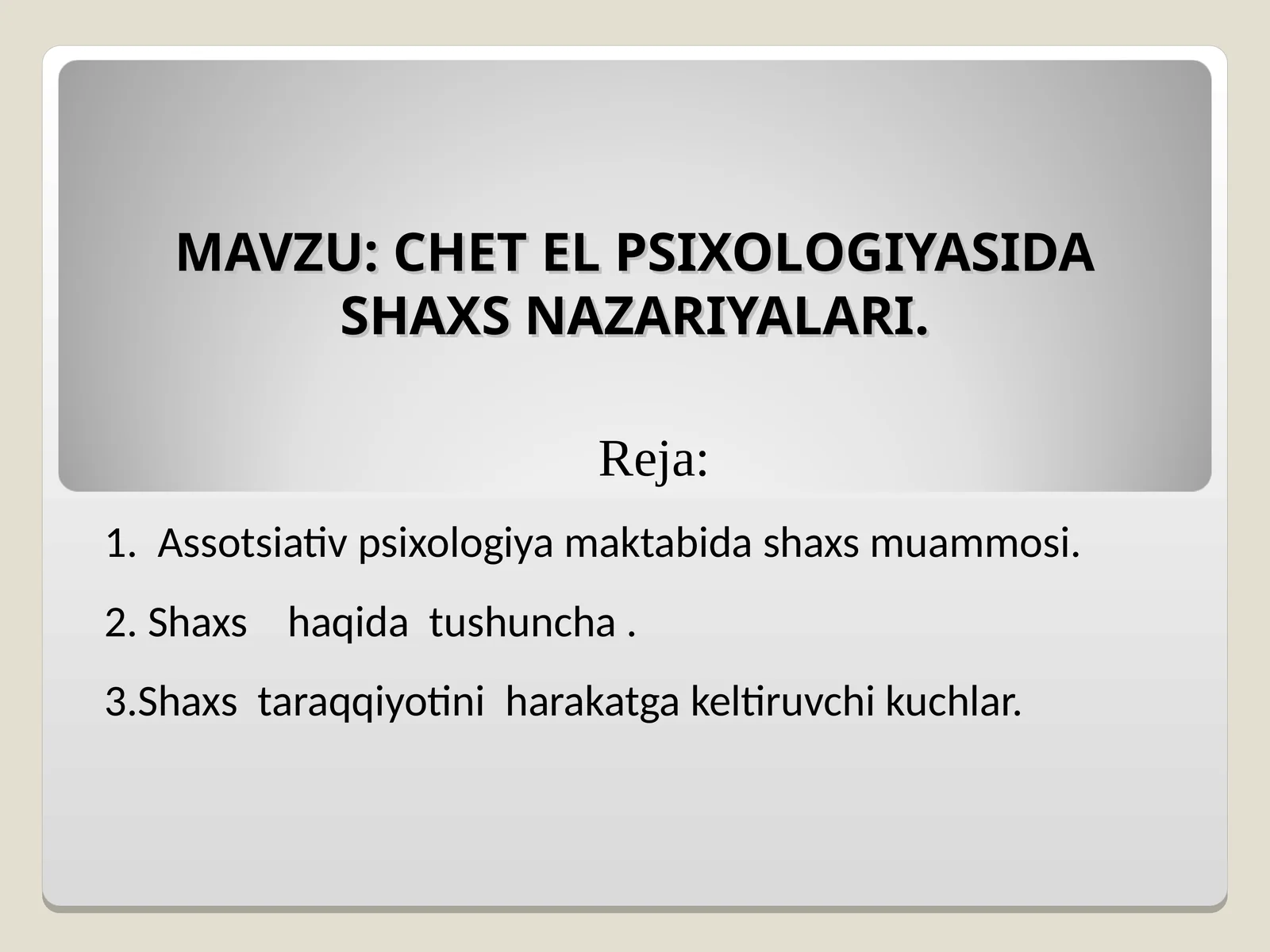 MAVZU: CHET EL PSIXOLOGIYASIDA SHAXS NAZARIYALARI.

Reja:

1. Assotsiativ psixologiya maktabida shaxs muammosi.

2. Shaxs haqida tushuncha .

3.Shaxs taraqqiyotini harakatga keltiruvchi kuchlar.